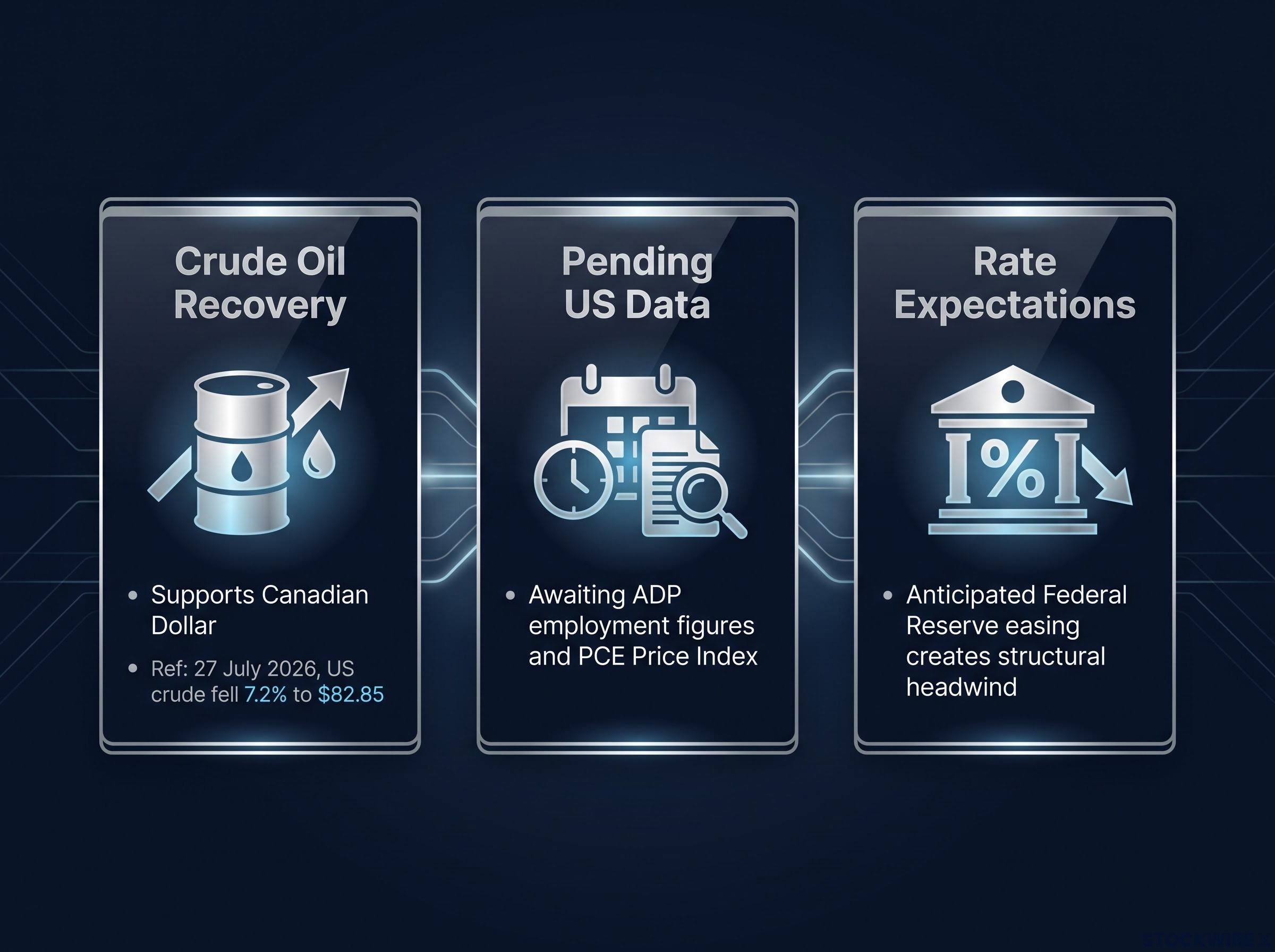 Crude Oil Recovery

• Supports Canadian Dollar

• Ref: 27 July 2026, US crude fell 7.2% to $82.85

Pending US Data

• Awaiting ADP employment figures and PCE Price Index

Rate Expectations

%

• Anticipated Federal Reserve easing creates structural headwind